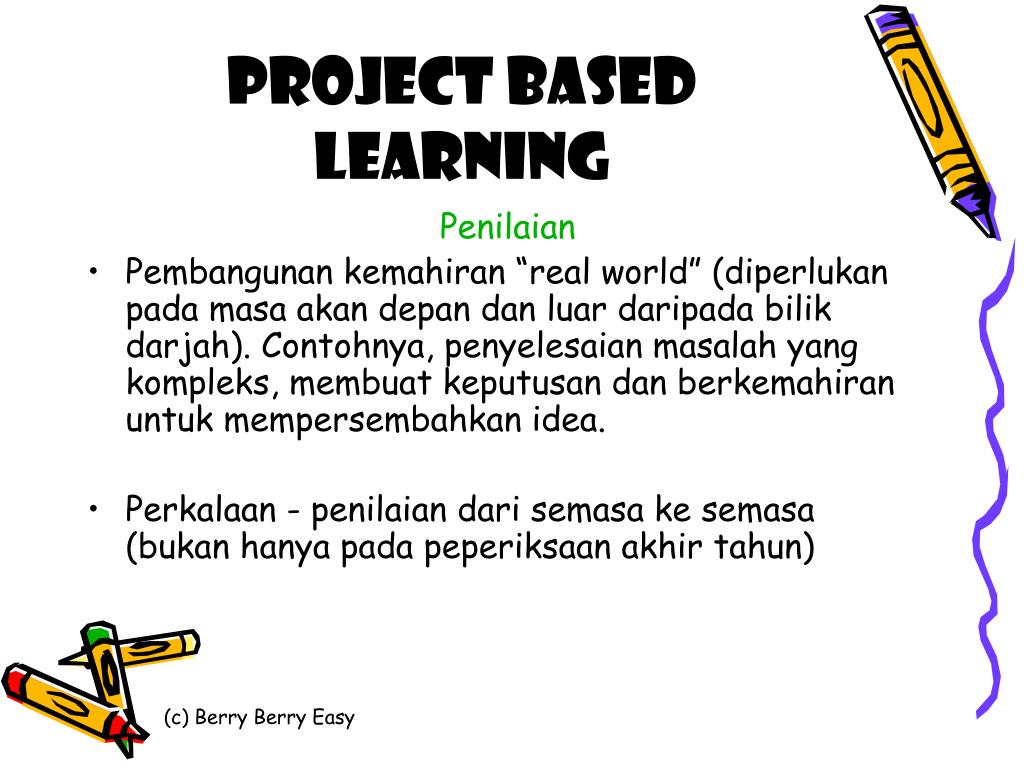 PROJECT BASED LEARNING

Penilaian

• Pembangunan kemahiran “real world” (diperlukan pada masa akan depan dan luar daripada bilik darjah). Contohnya, penyelesaian masalah yang kompleks, membuat keputusan dan berkemahiran untuk mempersembahkan idea.

• Perkalaan - penilaian dari semasa ke semasa (bukan hanya pada peperiksaan akhir tahun)

(c) Berry Berry Easy